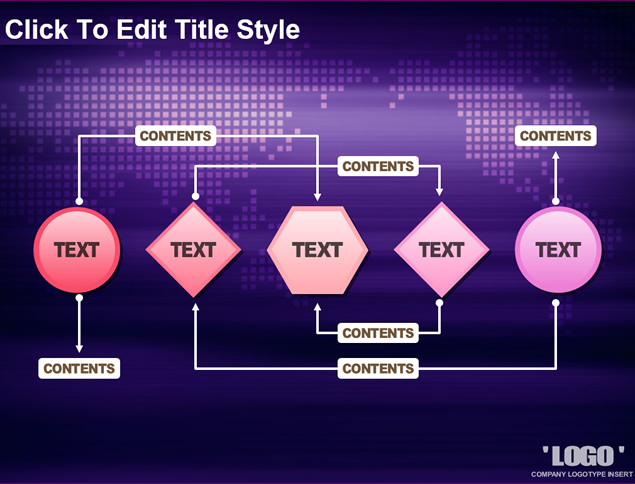 Click To Edit Title Style

CONTENTS

CONTENTS

CONTENTS

TEXT

TEXT

TEXT

TEXT

TEXT

CONTENTS

CONTENTS

CONTENTS

'LOGO'
COMPANY LOGOTYPE INSERT